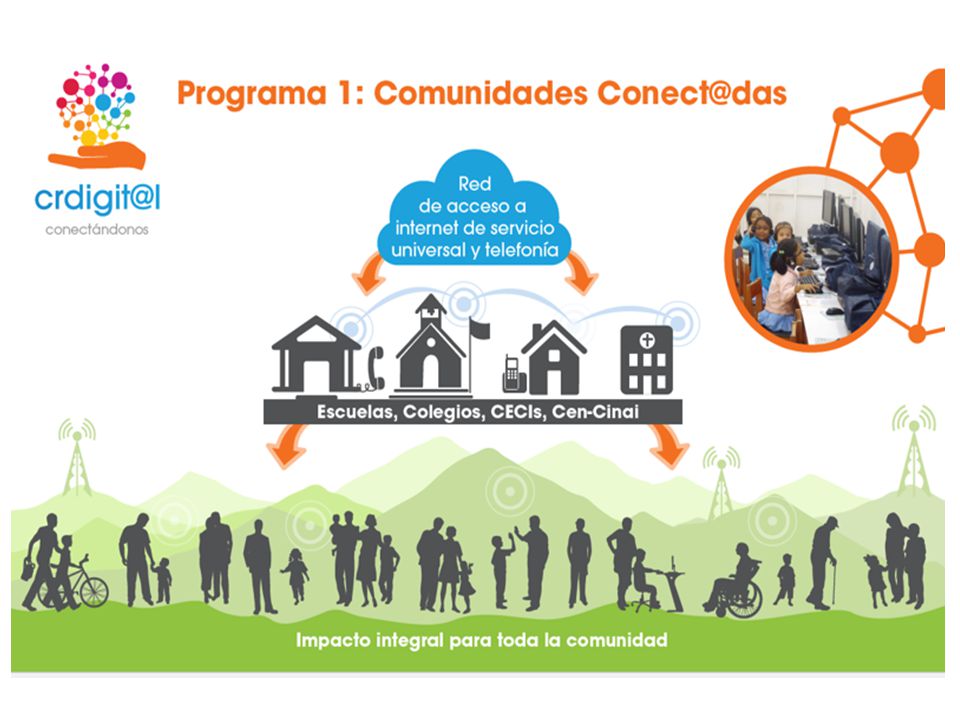 crdigit@l
conectándonos

Programa 1: Comunidades Conect@das

Red de acceso a internet de servicio universal y telefonía

Escuelas, Colegios, CECIs, Cen-Cinai

Impacto integral para toda la comunidad